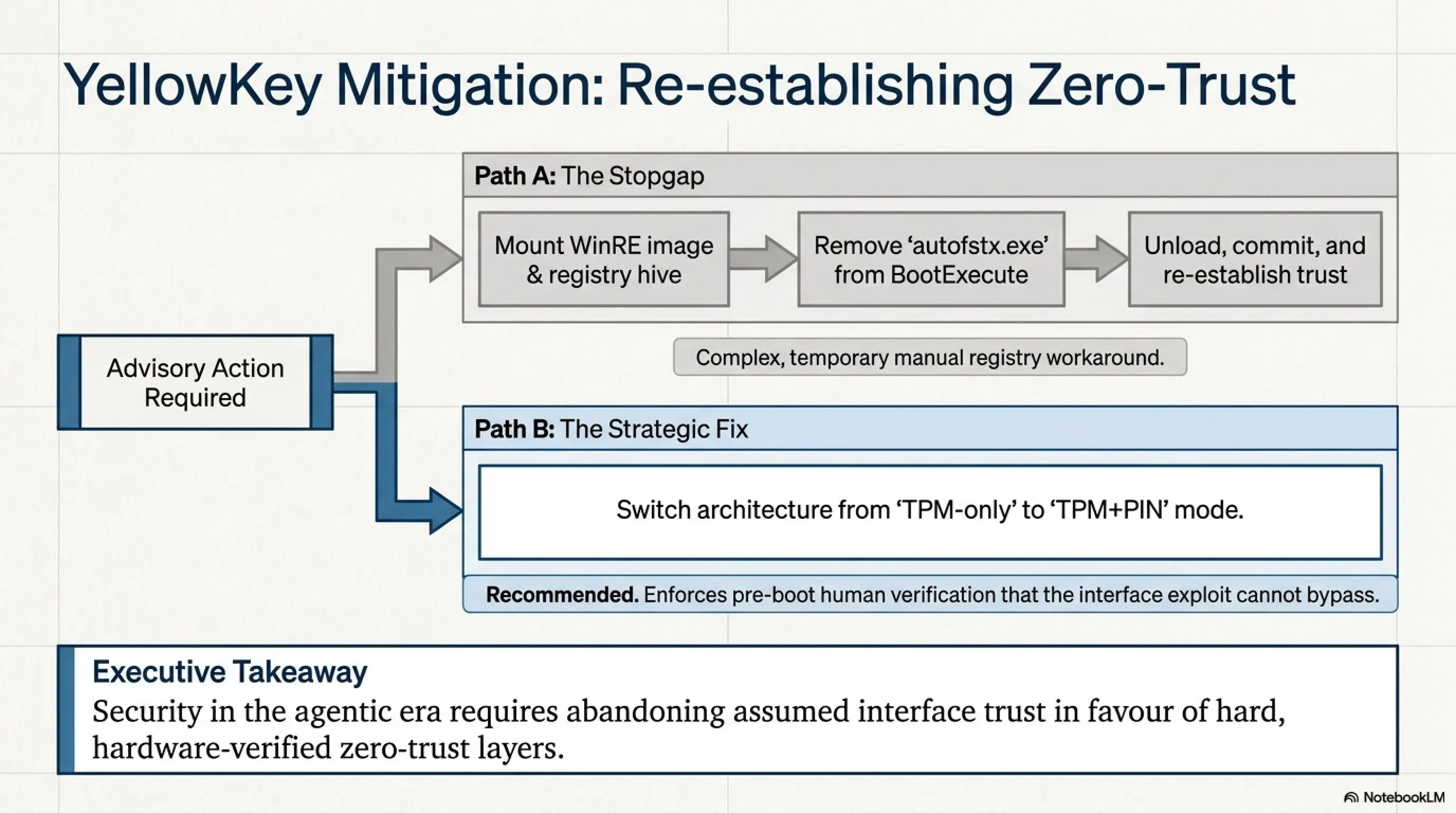 YellowKey Mitigation: Re-establishing Zero-Trust

Advisory Action Required

Path A: The Stopgap

Mount WinRE image & registry hive

Remove 'autofstx.exe' from BootExecute

Unload, commit, and re-establish trust

Complex, temporary manual registry workaround.

Path B: The Strategic Fix

Switch architecture from 'TPM-only' to 'TPM+PIN' mode.

Recommended. Enforces pre-boot human verification that the interface exploit cannot bypass.

Executive Takeaway

Security in the agentic era requires abandoning assumed interface trust in favour of hard, hardware-verified zero-trust layers.

NotebookLM